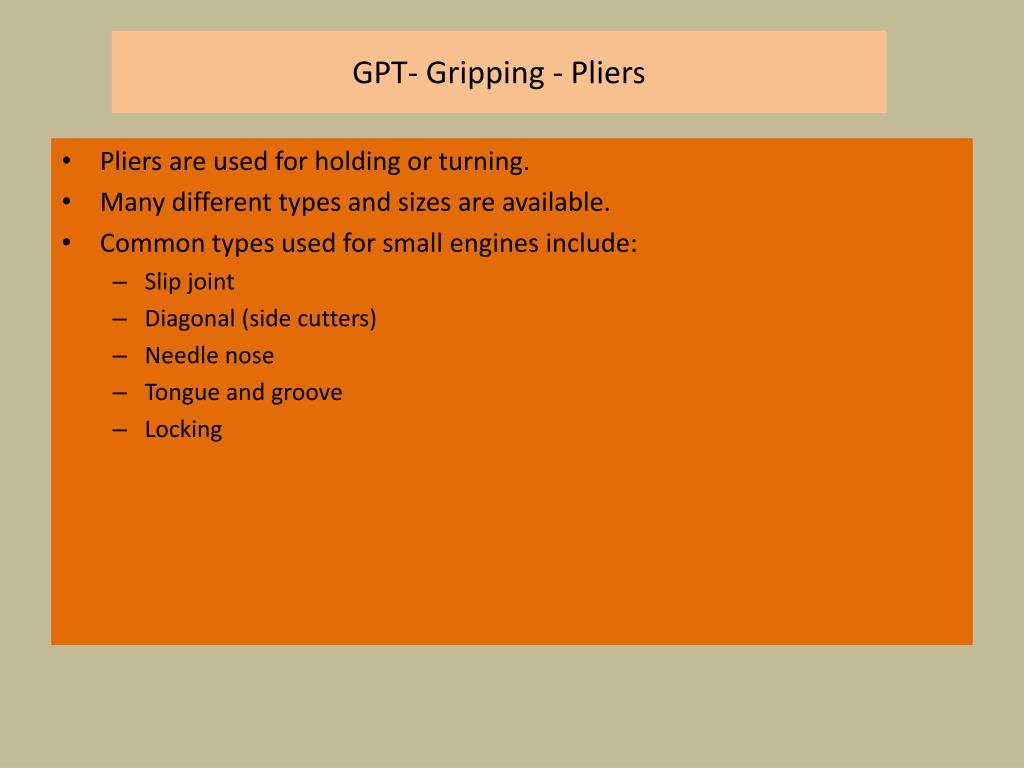 GPT- Gripping - Pliers

• Pliers are used for holding or turning.
• Many different types and sizes are available.
• Common types used for small engines include:
  – Slip joint
  – Diagonal (side cutters)
  – Needle nose
  – Tongue and groove
  – Locking